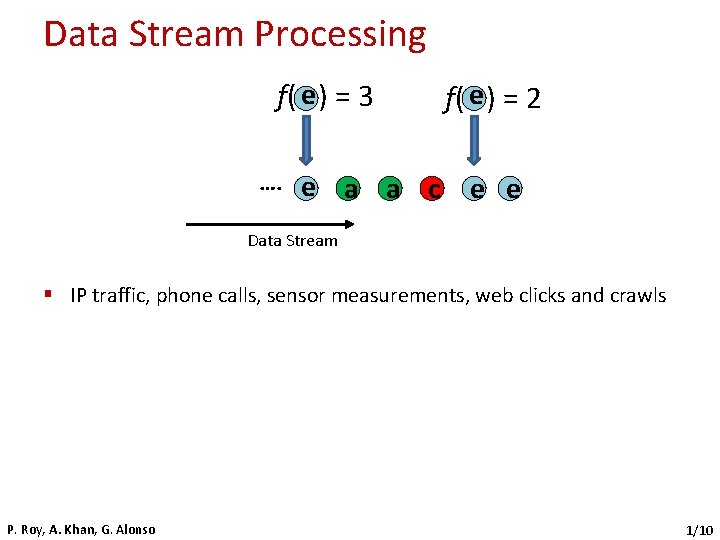 Data Stream Processing

$f(e) = 3$

$f(e) = 2$

.... e a a c e e

Data Stream

▪ IP traffic, phone calls, sensor measurements, web clicks and crawls

P. Roy, A. Khan, G. Alonso

1/10